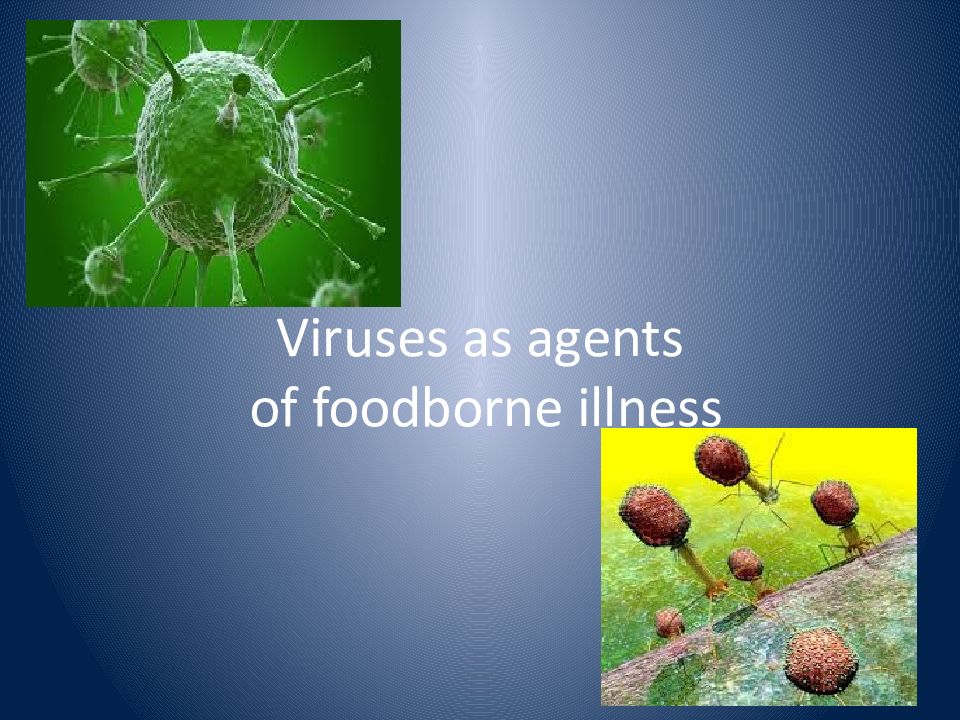 Viruses as agents
of foodborne illness